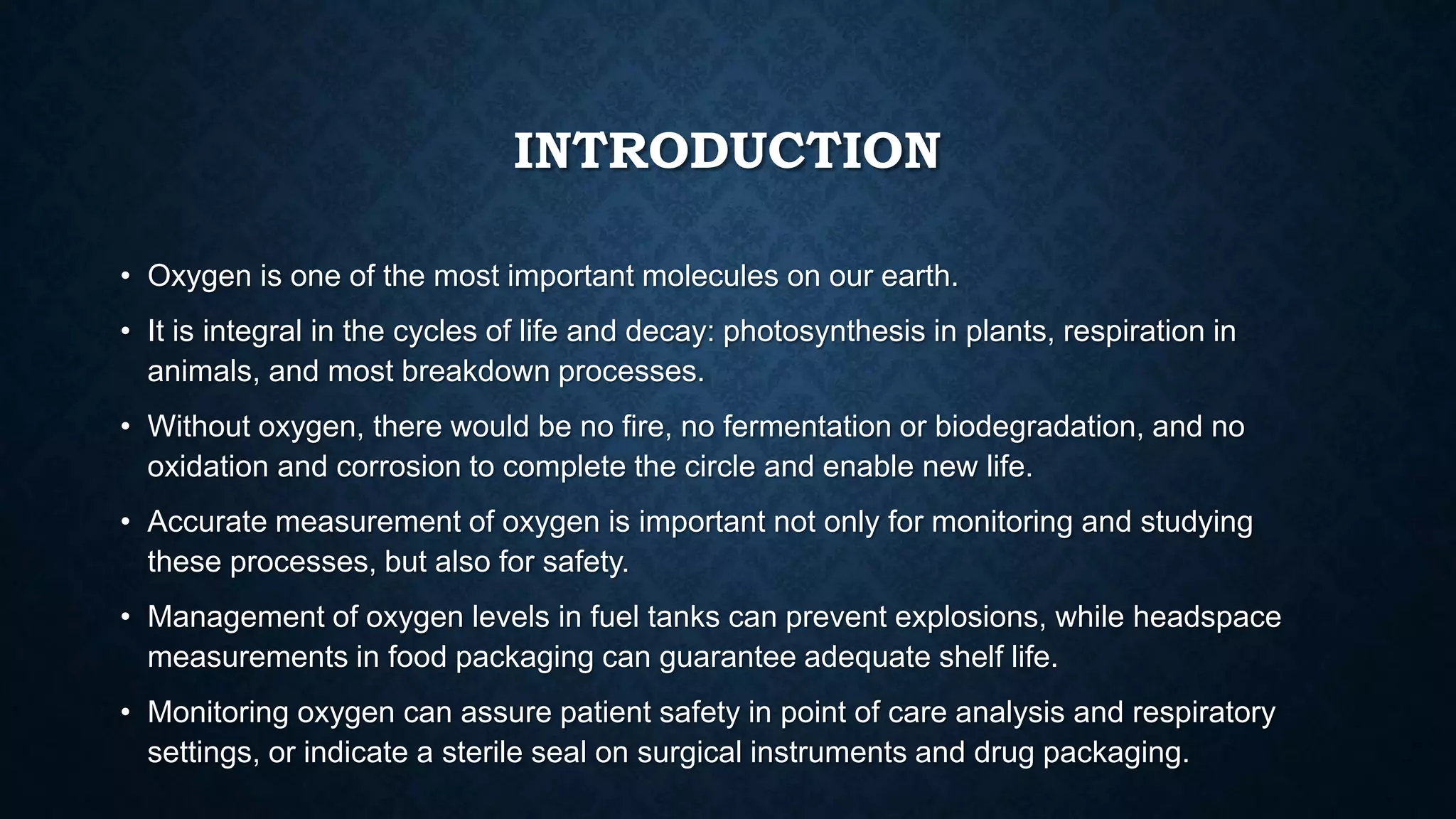 INTRODUCTION

• Oxygen is one of the most important molecules on our earth.

• It is integral in the cycles of life and decay: photosynthesis in plants, respiration in animals, and most breakdown processes.

• Without oxygen, there would be no fire, no fermentation or biodegradation, and no oxidation and corrosion to complete the circle and enable new life.

• Accurate measurement of oxygen is important not only for monitoring and studying these processes, but also for safety.

• Management of oxygen levels in fuel tanks can prevent explosions, while headspace measurements in food packaging can guarantee adequate shelf life.

• Monitoring oxygen can assure patient safety in point of care analysis and respiratory settings, or indicate a sterile seal on surgical instruments and drug packaging.